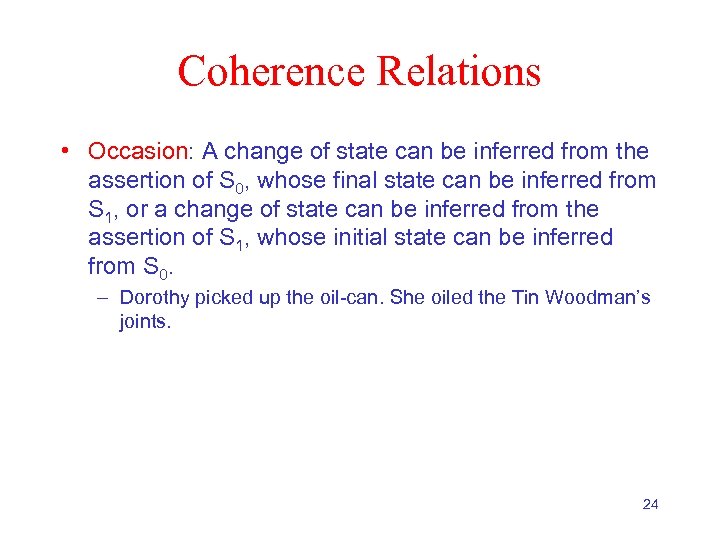 Coherence Relations

• Occasion: A change of state can be inferred from the assertion of $S_0$, whose final state can be inferred from $S_1$, or a change of state can be inferred from the assertion of $S_1$, whose initial state can be inferred from $S_0$.

– Dorothy picked up the oil-can. She oiled the Tin Woodman's joints.

24